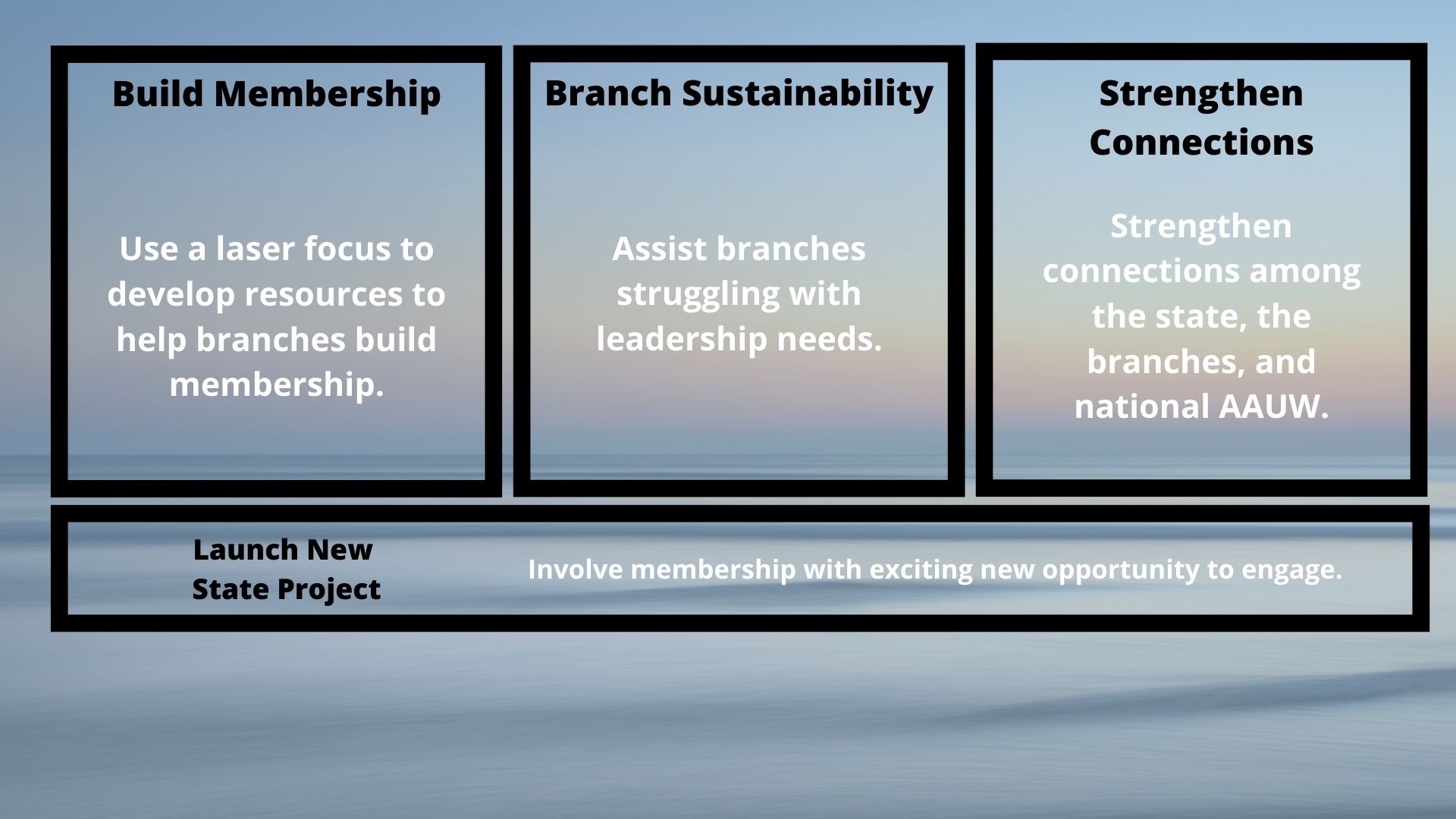 Build Membership

Use a laser focus to develop resources to help branches build membership.

Branch Sustainability

Assist branches struggling with leadership needs.

Strengthen Connections

Strengthen connections among the state, the branches, and national AAUW.

Launch New State Project

Involve membership with exciting new opportunity to engage.